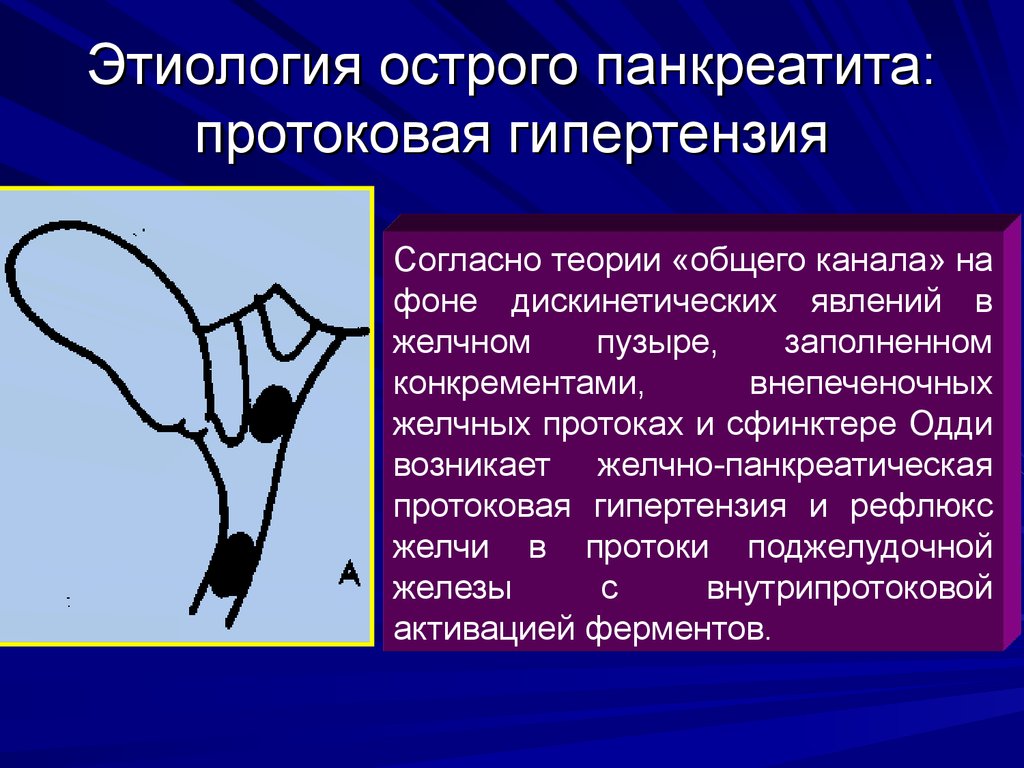 Этиология острого панкреатита: протоковая гипертензия

А

Согласно теории «общего канала» на фоне дискинетических явлений в желчном пузыре, заполненном конкрементами, внепеченочных желчных протоках и сфинктере Одди возникает желчно-панкреатическая протоковая гипертензия и рефлюкс желчи в протоки поджелудочной железы с внутрипротоковой активацией ферментов.